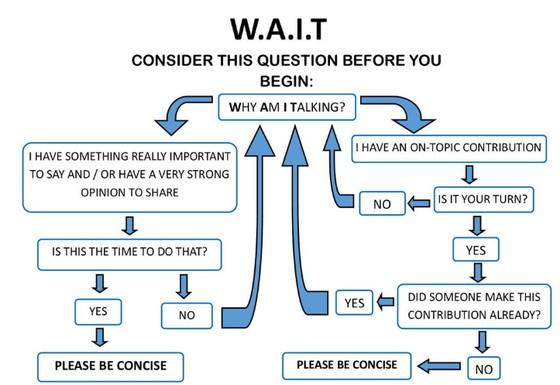 W.A.I.T

CONSIDER THIS QUESTION BEFORE YOU BEGIN:

WHY AM I TALKING?

I HAVE SOMETHING REALLY IMPORTANT TO SAY AND / OR HAVE A VERY STRONG OPINION TO SHARE

IS THIS THE TIME TO DO THAT?

YES

NO

PLEASE BE CONCISE

I HAVE AN ON-TOPIC CONTRIBUTION

IS IT YOUR TURN?

NO

YES

DID SOMEONE MAKE THIS CONTRIBUTION ALREADY?

YES

NO

PLEASE BE CONCISE